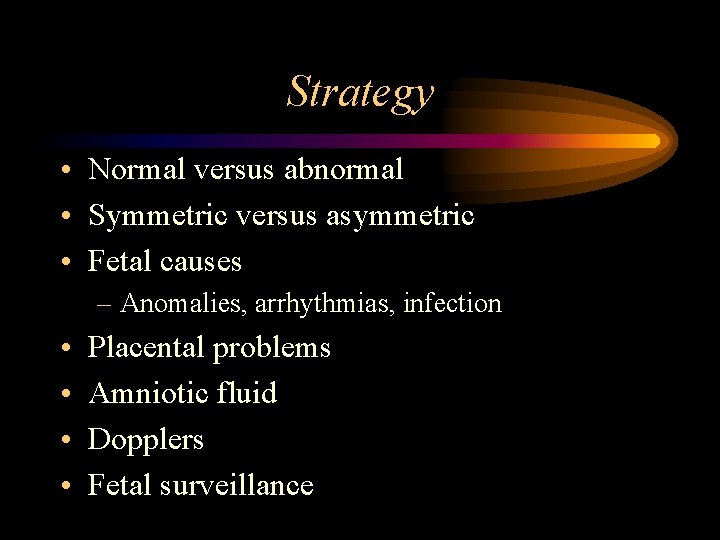 Strategy

• Normal versus abnormal
• Symmetric versus asymmetric
• Fetal causes
– Anomalies, arrhythmias, infection
• Placental problems
• Amniotic fluid
• Dopplers
• Fetal surveillance